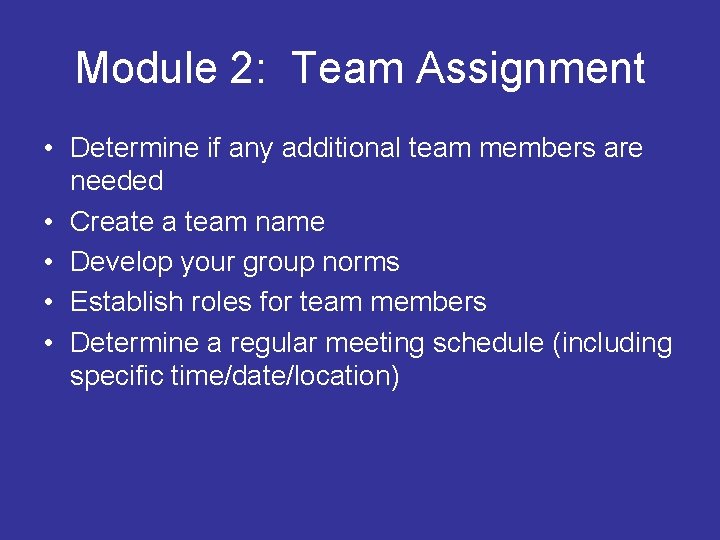 Module 2: Team Assignment

• Determine if any additional team members are needed
• Create a team name
• Develop your group norms
• Establish roles for team members
• Determine a regular meeting schedule (including specific time/date/location)